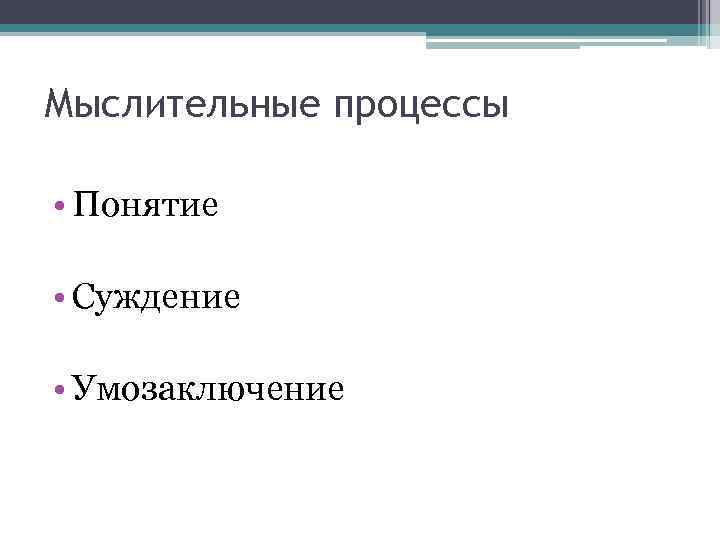 Мыслительные процессы

• Понятие

• Суждение

• Умозаключение